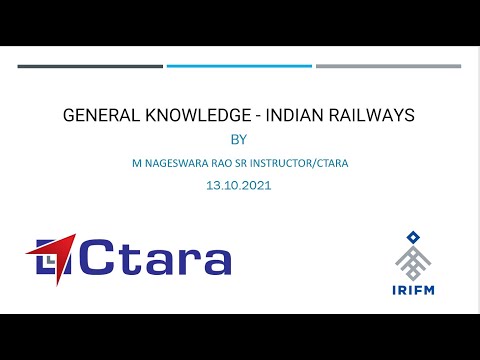 GENERAL KNOWLEDGE - INDIAN RAILWAYS

BY

M NAGESWARA RAO SR INSTRUCTOR/CTARA

13.10.2021

Ctara

IRIFM